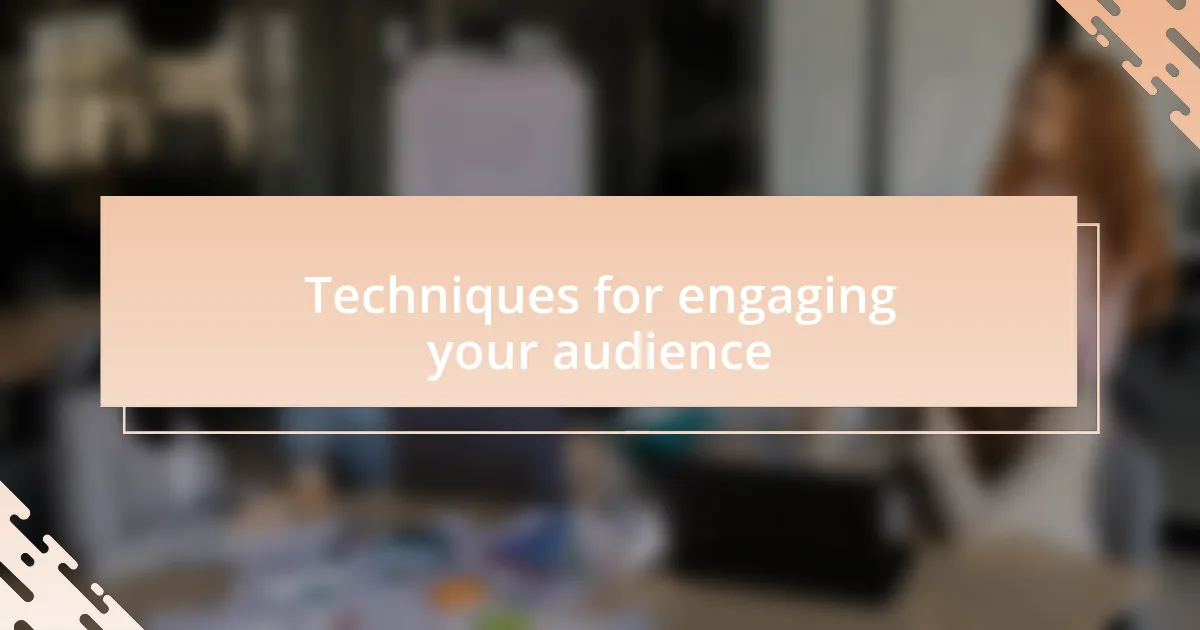 Techniques for engaging your audience